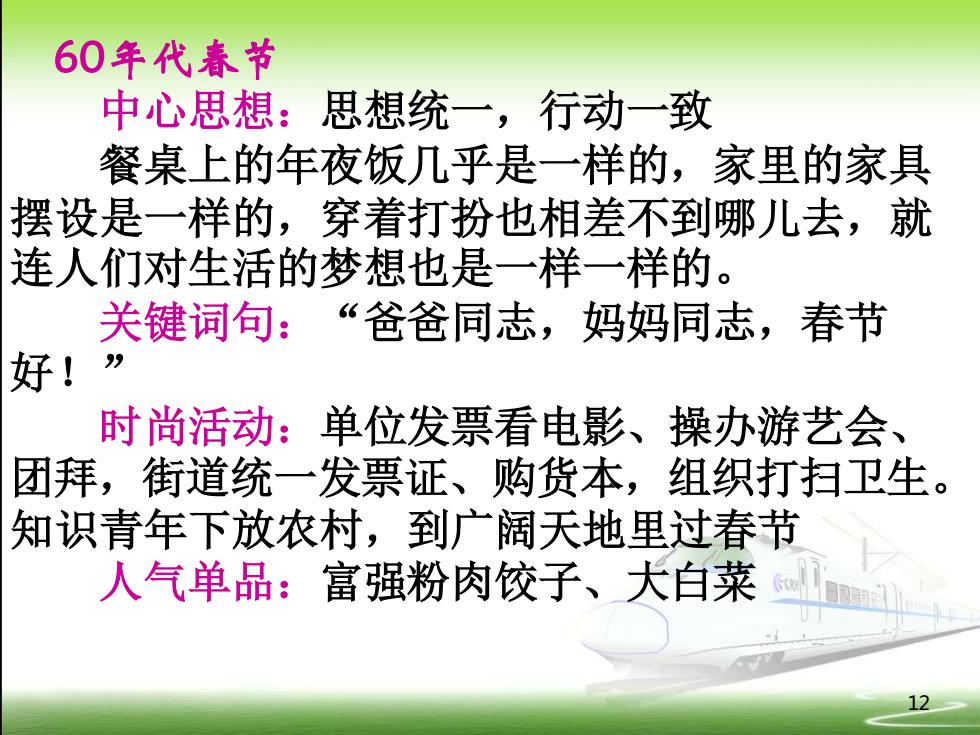 60年代春节

中心思想：思想统一，行动一致

餐桌上的年夜饭几乎是一样的，家里的家具摆设是一样的，穿着打扮也相差不到哪儿去，就连人们对生活的梦想也是一样一样的。

关键词句：“爸爸同志，妈妈同志，春节好！”

时尚活动：单位发票看电影、操办游艺会、团拜，街道统一发票证、购货本，组织打扫卫生。知识青年下放农村，到广阔天地里过春节

人气单品：富强粉肉饺子、大白菜

12